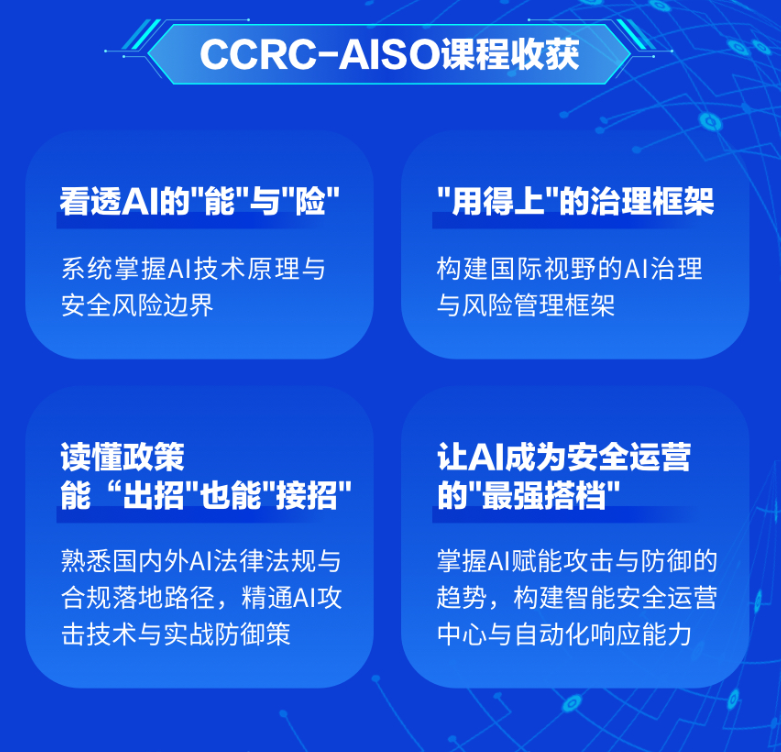 CCRC-AISO课程收获

看透AI的"能"与"险"

系统掌握AI技术原理与安全风险边界

"用得上"的治理框架

构建国际视野的AI治理与风险管理框架

读懂政策
能“出招"也能"接招"

熟悉国内外AI法律法规与合规落地路径，精通AI攻击技术与实战防御策

让AI成为安全运营的"最强搭档"

掌握AI赋能攻击与防御的趋势，构建智能安全运营中心与自动化响应能力